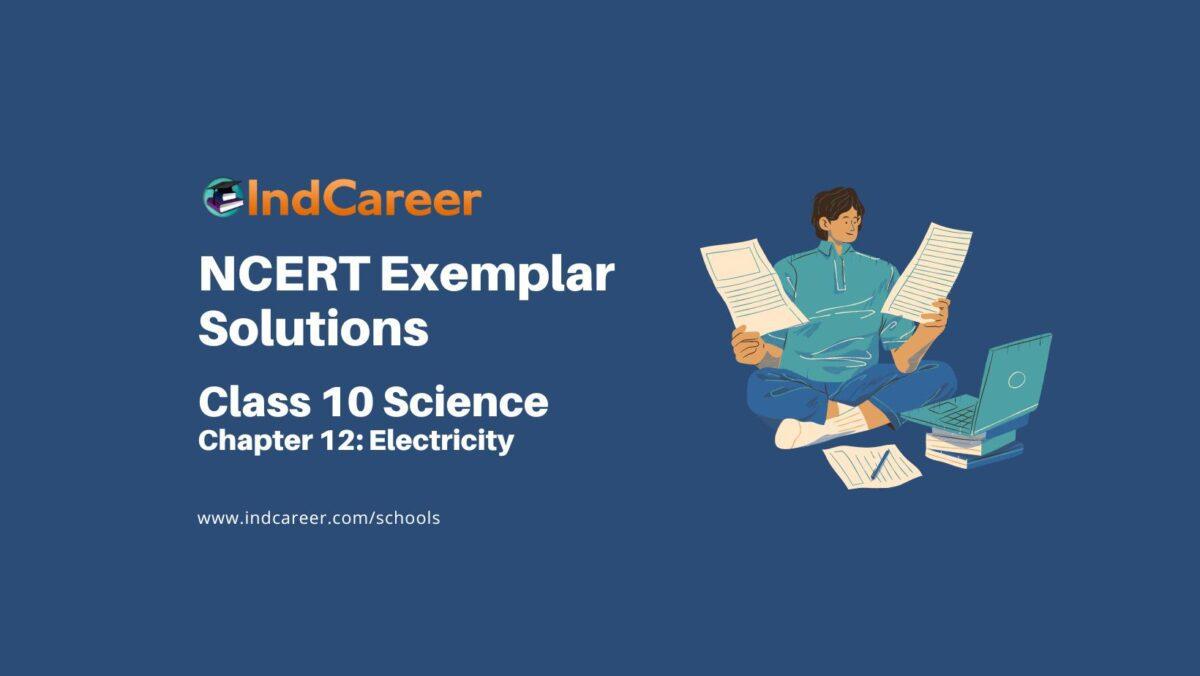 IndCareer

NCERT Exemplar Solutions

Class 10 Science
Chapter 12: Electricity

www.indcareer.com/schools